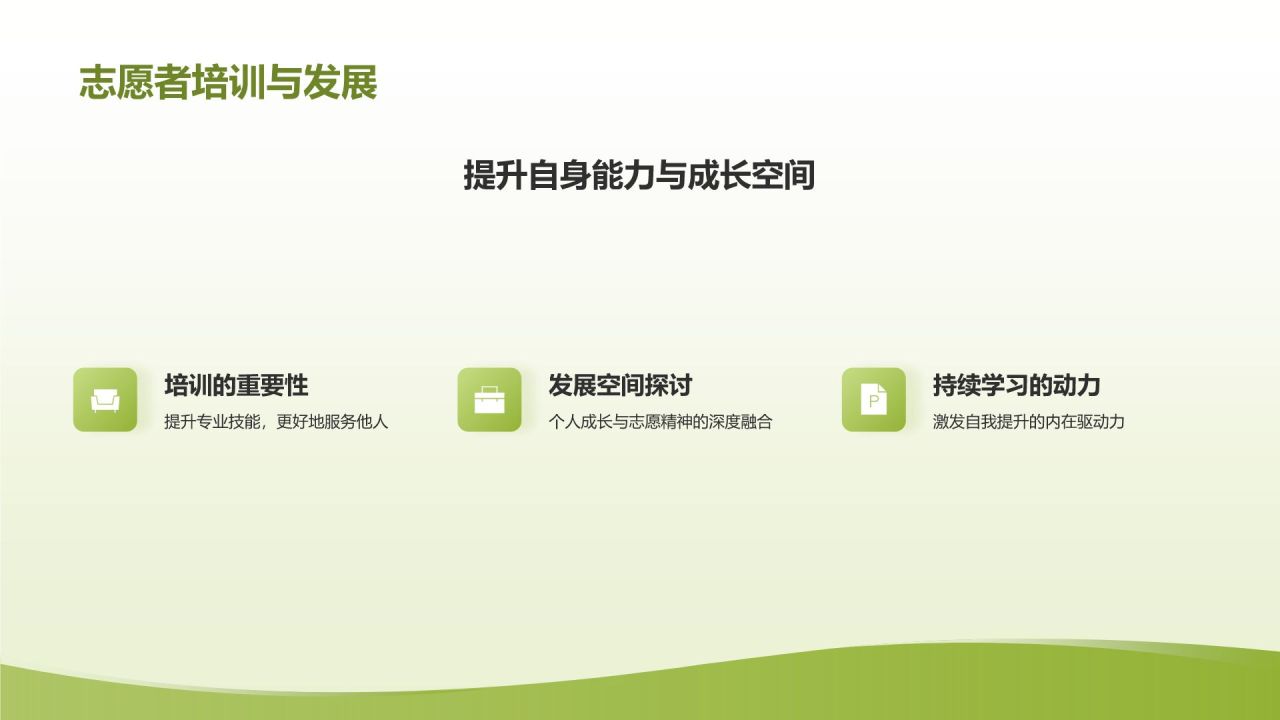 志愿者培训与发展

提升自身能力与成长空间

培训的重要性
提升专业技能，更好地服务他人

发展空间探讨
个人成长与志愿精神的深度融合

P
持续学习的动力
激发自我提升的内在驱动力